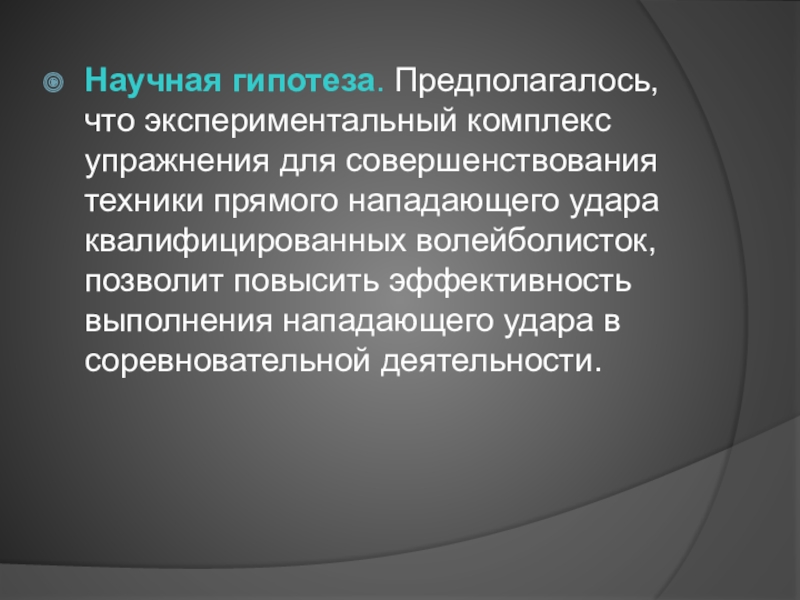 Научная гипотеза. Предполагалось, что экспериментальный комплекс упражнения для совершенствования техники прямого нападающего удара квалифицированных волейболисток, позволит повысить эффективность выполнения нападающего удара в соревновательной деятельности.